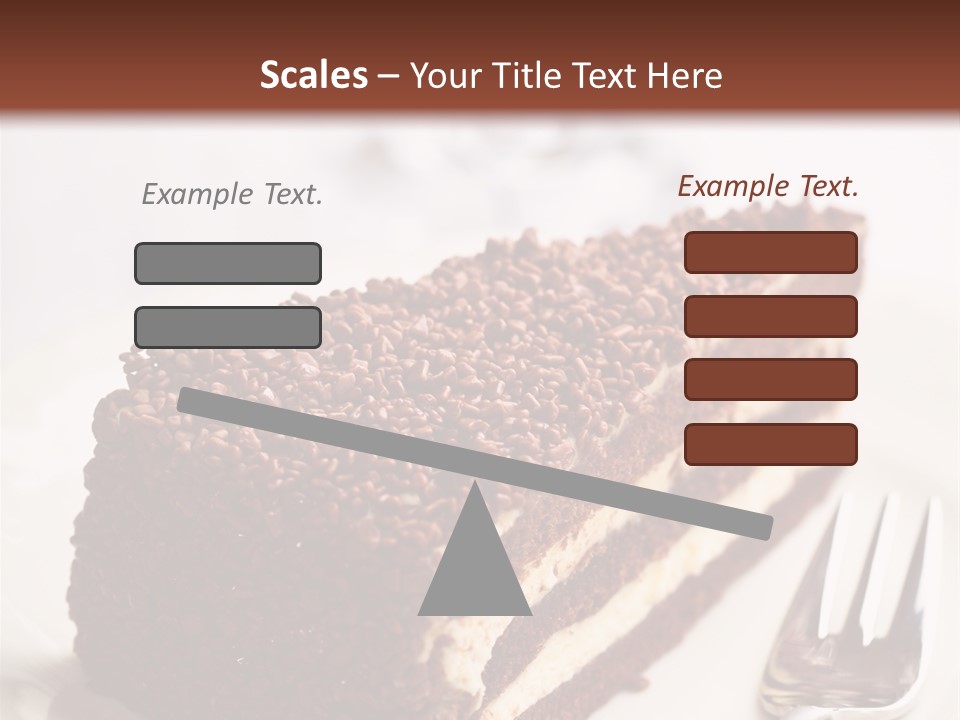 Scales – Your Title Text Here

Example Text.

Example Text.